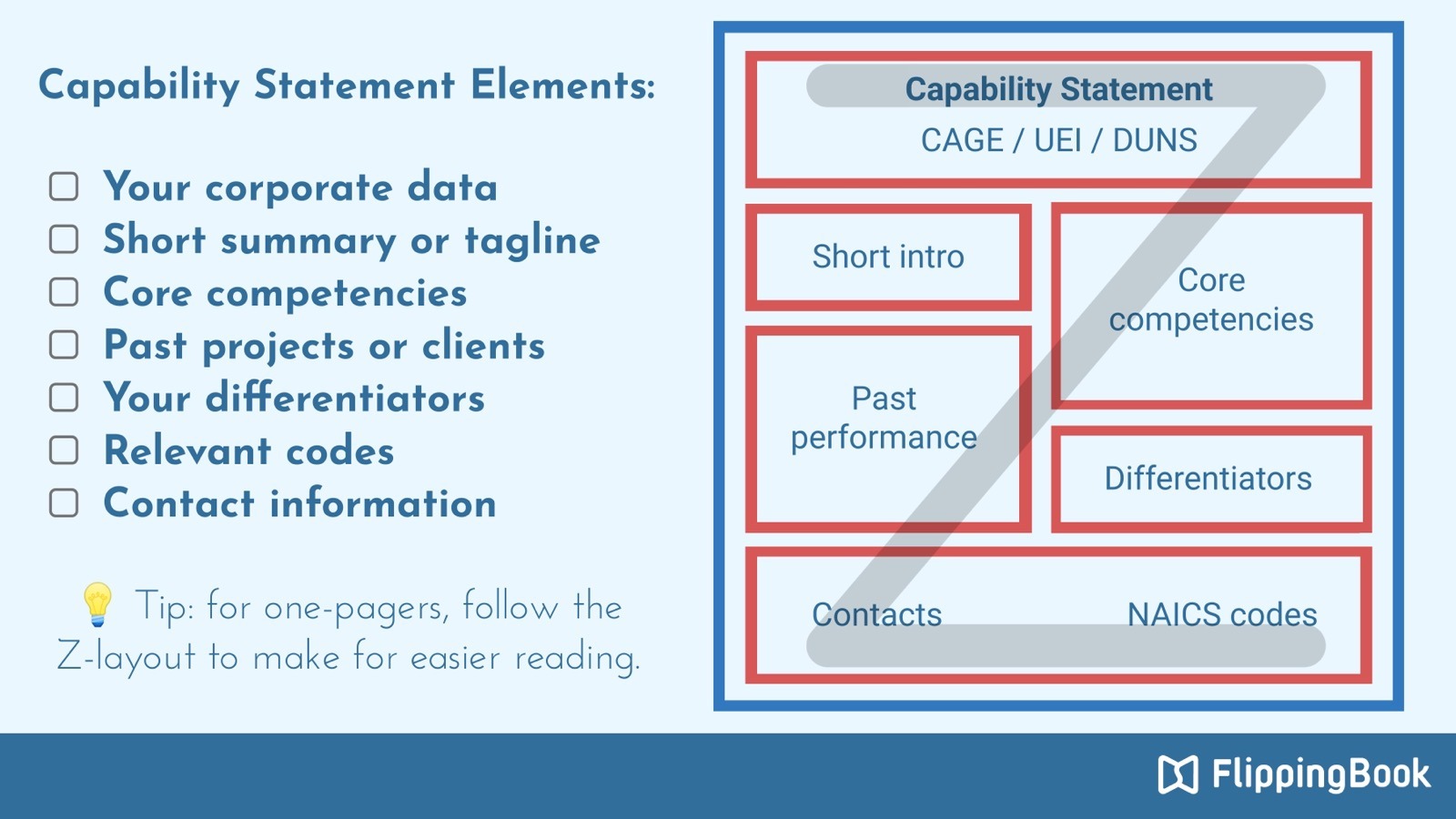 Capability Statement Elements:

☐ Your corporate data
☐ Short summary or tagline
☐ Core competencies
☐ Past projects or clients
☐ Your differentiators
☐ Relevant codes
☐ Contact information

💡 Tip: for one-pagers, follow the Z-layout to make for easier reading.

Capability Statement
CAGE / UEI / DUNS

Short intro

Core competencies

Past performance

Differentiators

Contacts

NAICS codes

FlippingBook